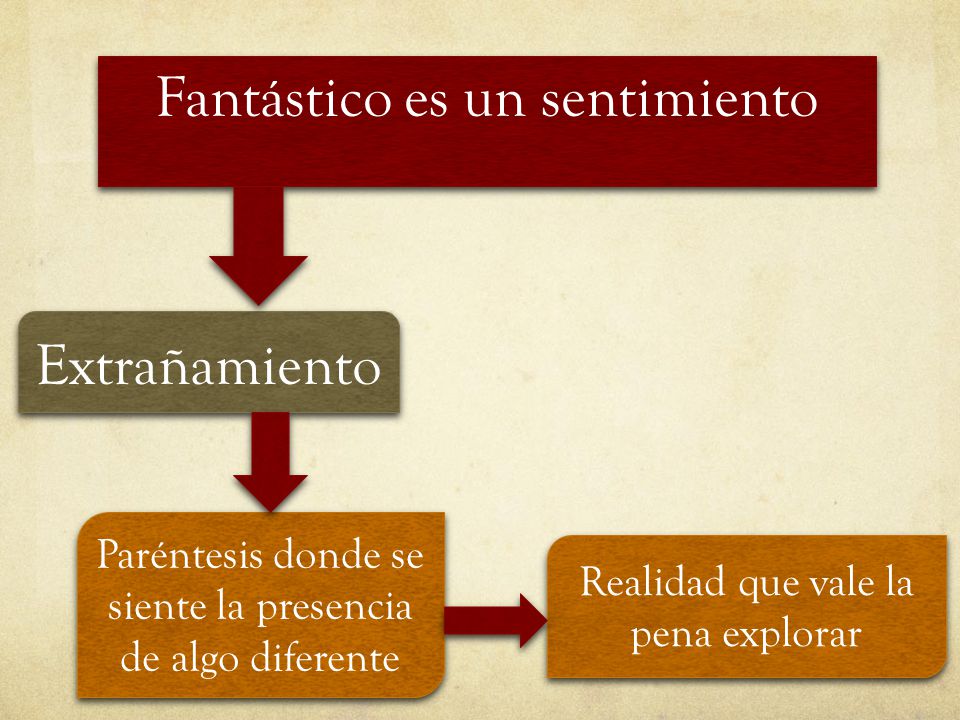 Fantástico es un sentimiento

Extrañamiento

Paréntesis donde se siente la presencia de algo diferente

Realidad que vale la pena explorar